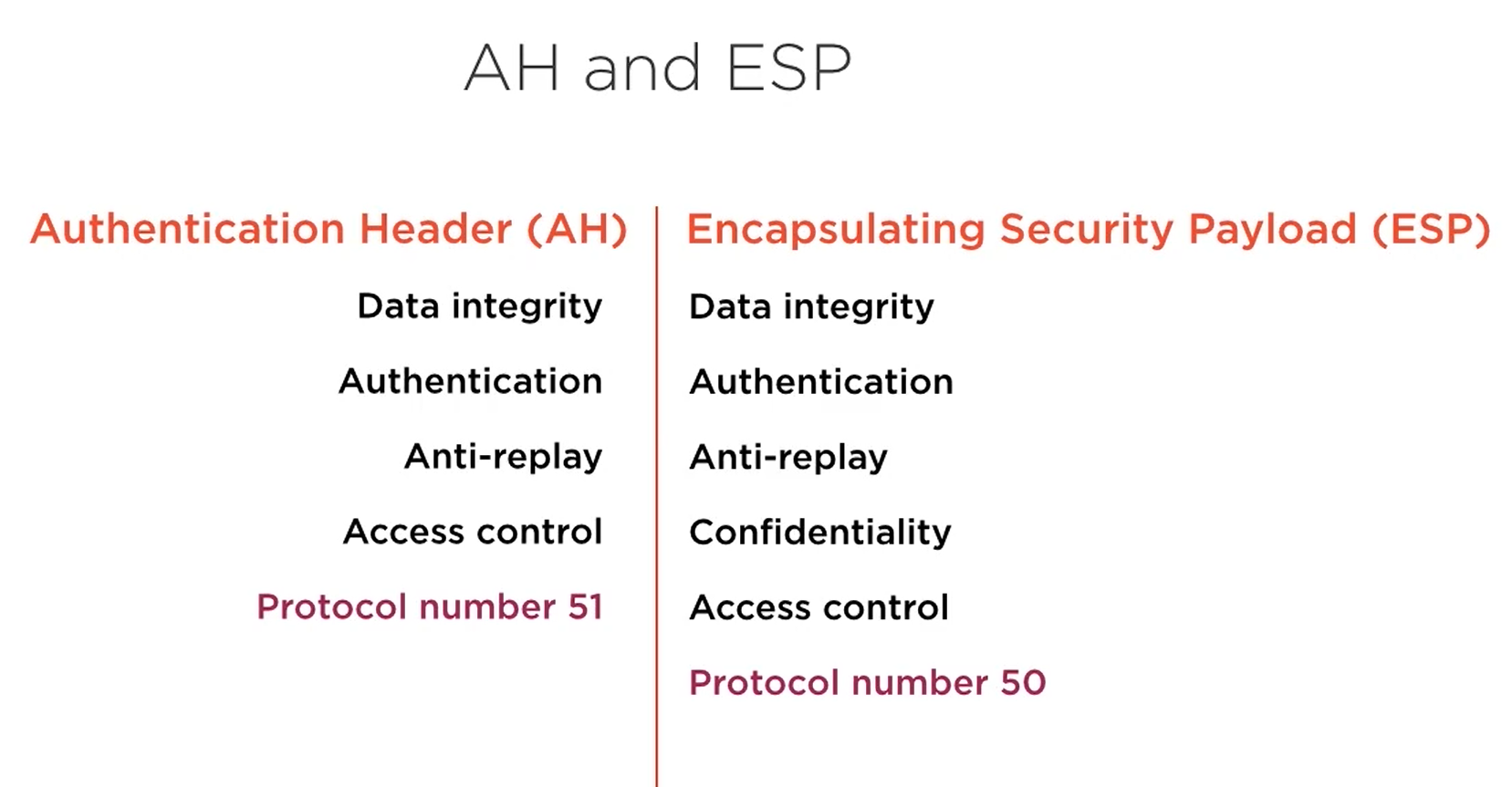 AH and ESP

Authentication Header (AH)

Data integrity

Authentication

Anti-replay

Access control

Protocol number 51

Encapsulating Security Payload (ESP)

Data integrity

Authentication

Anti-replay

Confidentiality

Access control

Protocol number 50